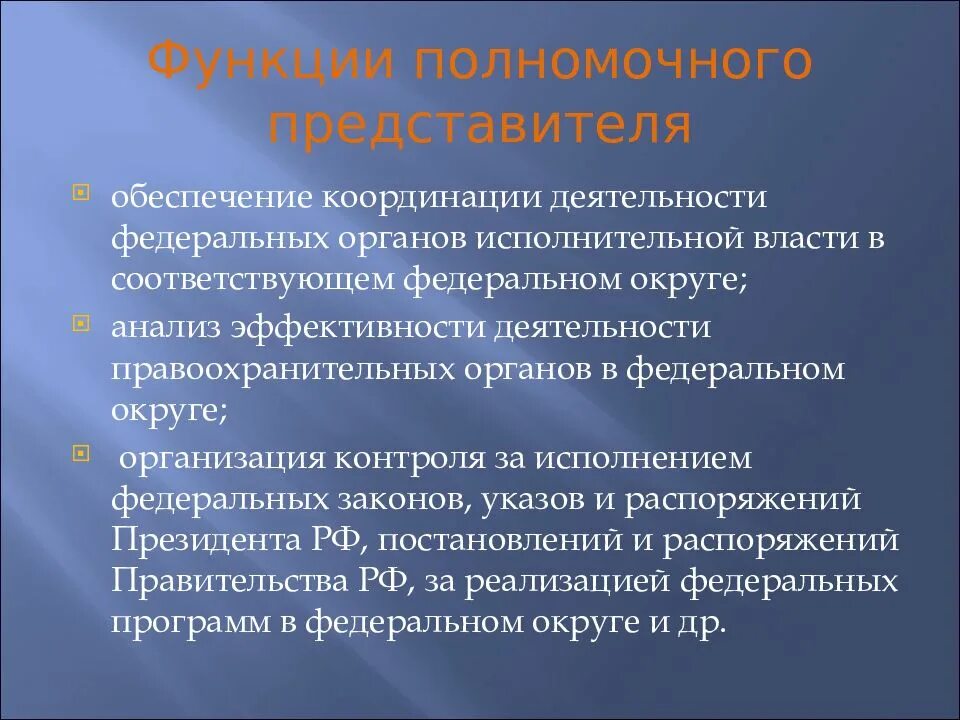 Функции полномочного представителя

обеспечение координации деятельности федеральных органов исполнительной власти в соответствующем федеральном округе;

анализ эффективности деятельности правоохранительных органов в федеральном округе;

организация контроля за исполнением федеральных законов, указов и распоряжений Президента РФ, постановлений и распоряжений Правительства РФ, за реализацией федеральных программ в федеральном округе и др.